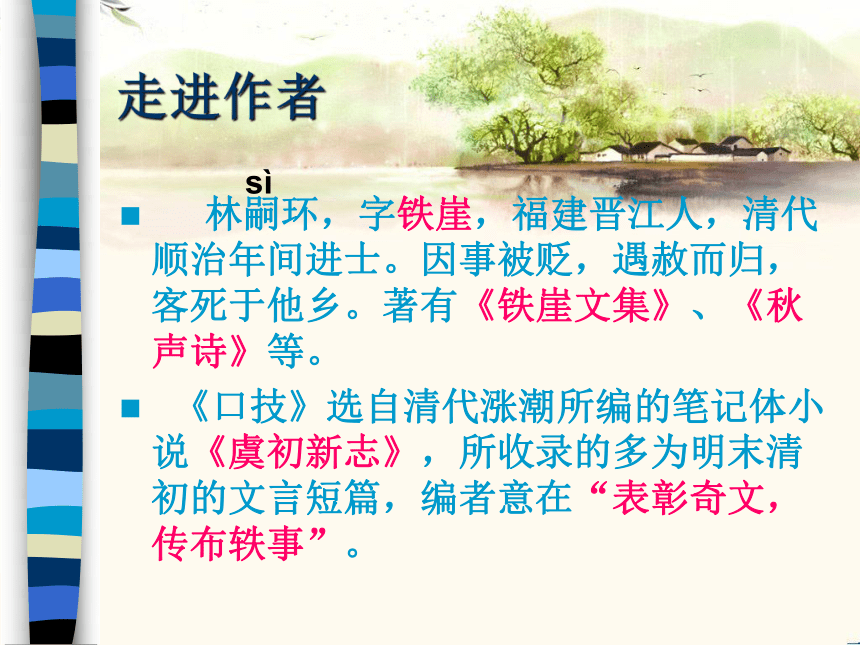 走进作者

sì

■ 林嗣环，字铁崖，福建晋江人，清代顺治年间进士。因事被贬，遇赦而归，客死于他乡。著有《铁崖文集》、《秋声诗》等。

■ 《口技》选自清代涨潮所编的笔记体小说《虞初新志》，所收录的多为明末清初的文言短篇，编者意在“表彰奇文，传布轶事”。